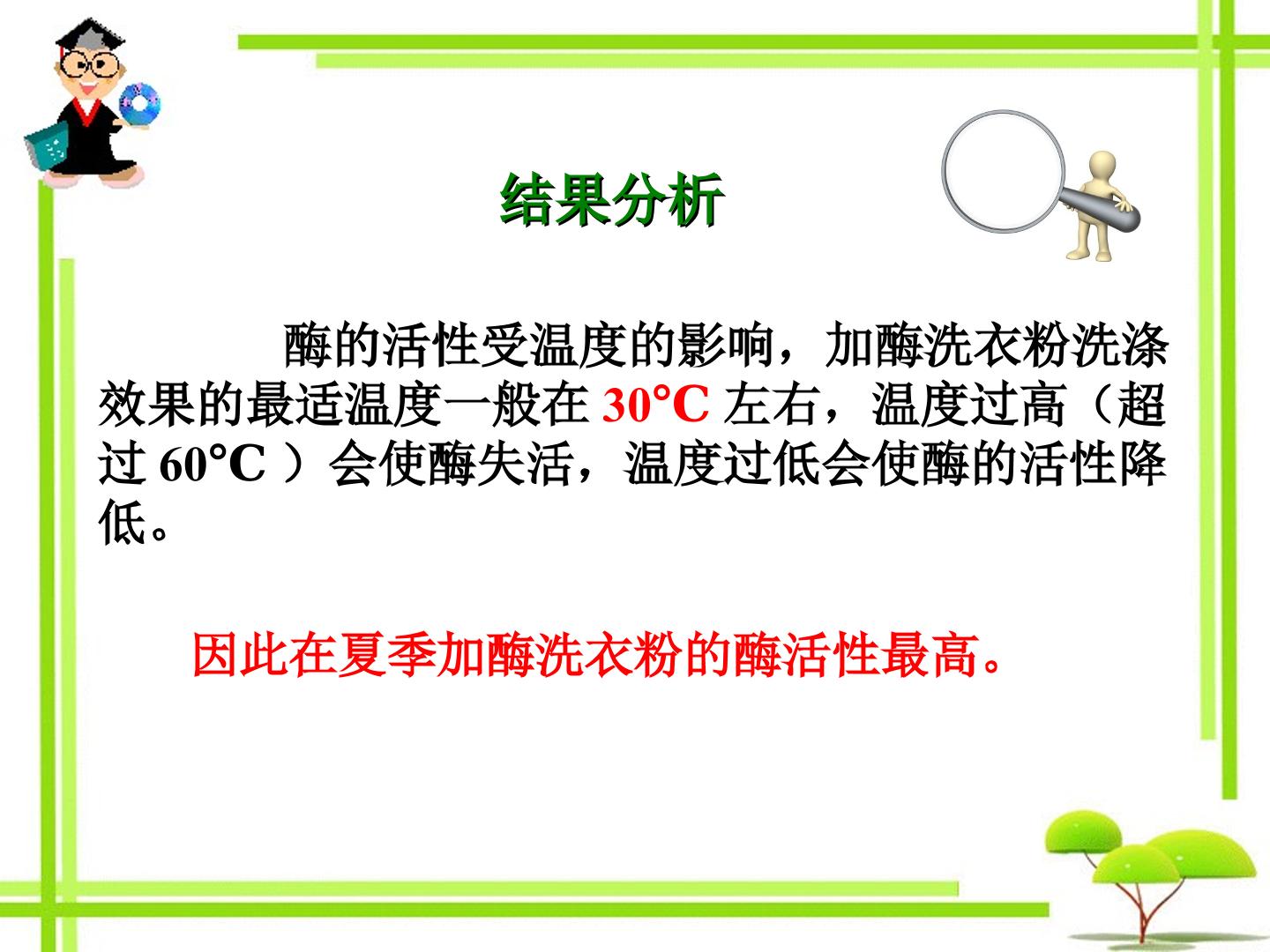 结果分析

酶的活性受温度的影响，加酶洗衣粉洗涤效果的最适温度一般在 30°C 左右，温度过高（超过 60°C ）会使酶失活，温度过低会使酶的活性降低。

因此在夏季加酶洗衣粉的酶活性最高。